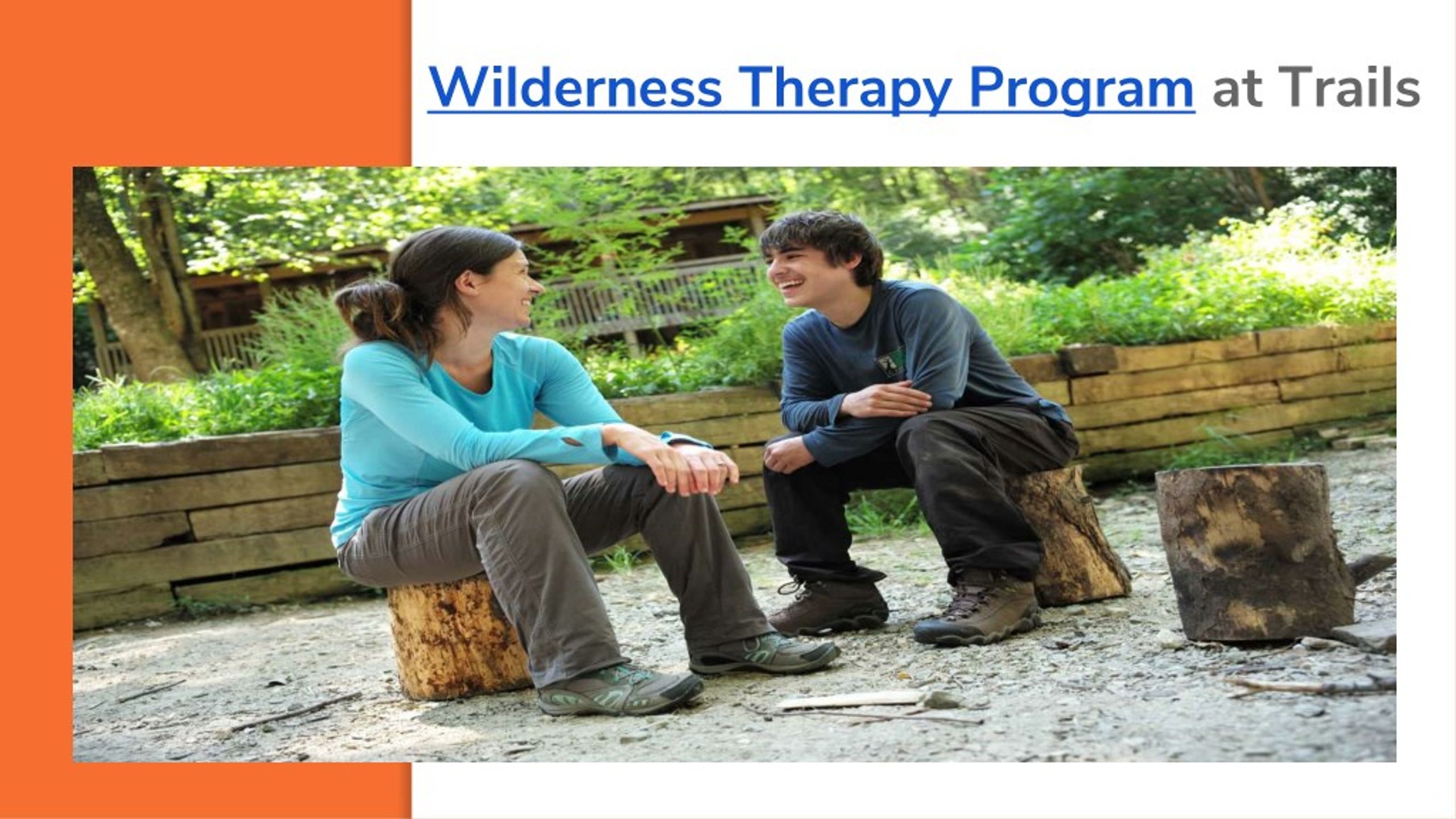 Wilderness Therapy Program at Trails